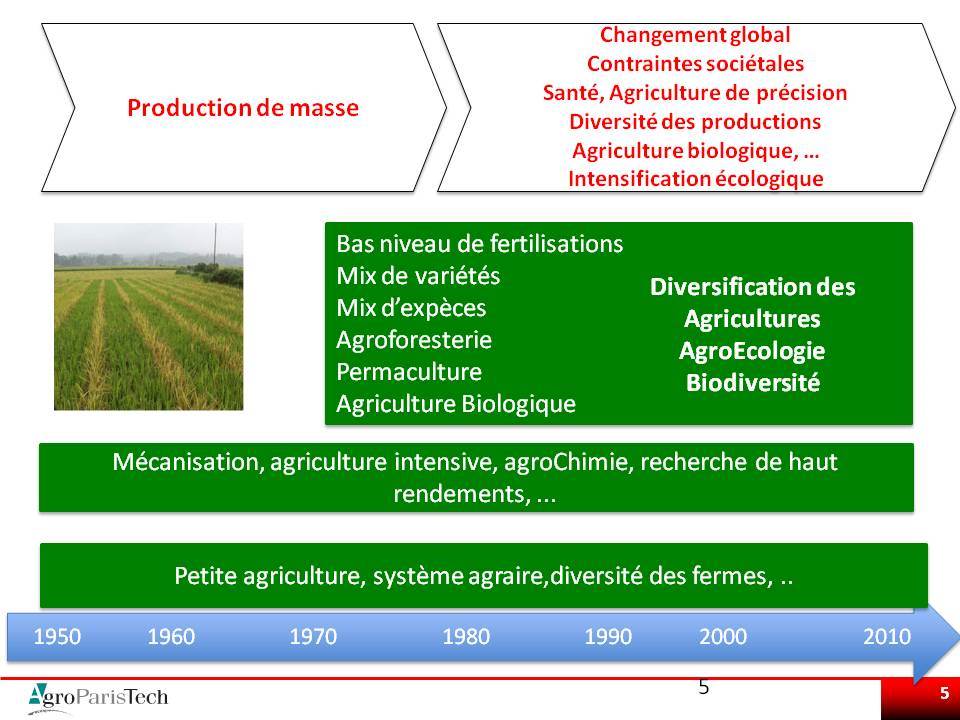 Production de masse

Changement global
Contraintes sociétales
Santé, Agriculture de précision
Diversité des productions
Agriculture biologique, …
Intensification écologique

Bas niveau de fertilisations
Mix de variétés
Mix d'expèces
Agroforesterie
Permaculture
Agriculture Biologique

Diversification des Agricultures
AgroEcologie
Biodiversité

Mécanisation, agriculture intensive, agroChimie, recherche de haut rendements, ...

Petite agriculture, système agraire,diversité des fermes, ..

1950 1960 1970 1980 1990 2000 2010

AgroParisTech

5

5